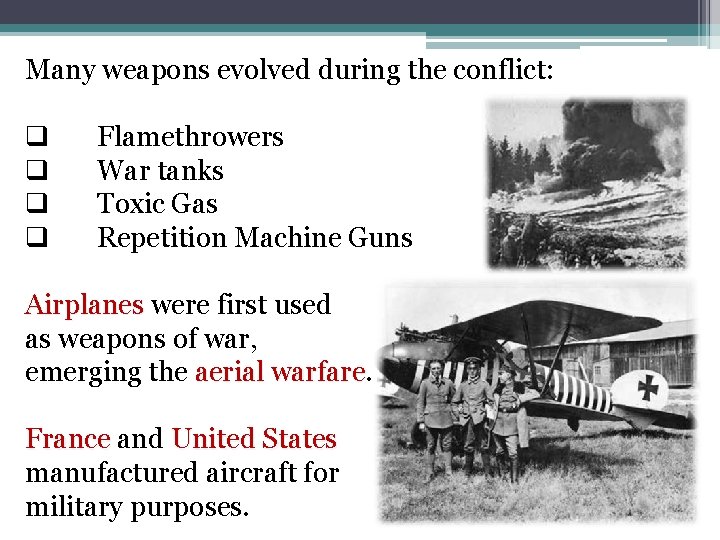 Many weapons evolved during the conflict:

❑ Flamethrowers
❑ War tanks
❑ Toxic Gas
❑ Repetition Machine Guns

Airplanes were first used as weapons of war, emerging the aerial warfare.

France and United States manufactured aircraft for military purposes.